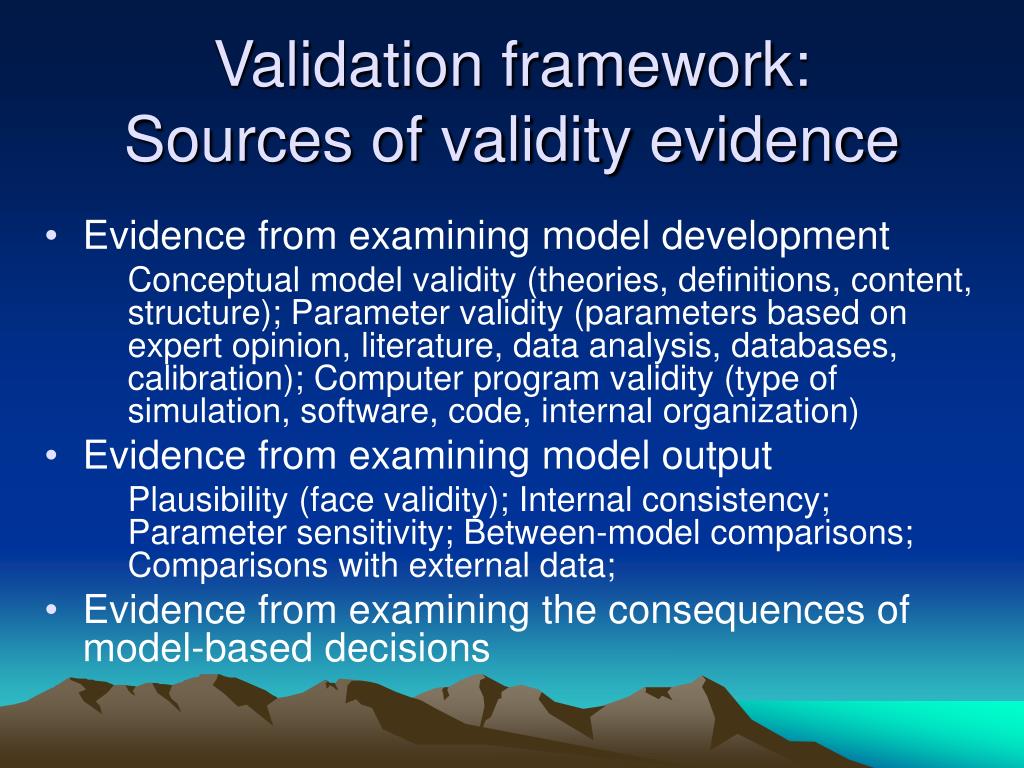 Validation framework:
Sources of validity evidence

• Evidence from examining model development
Conceptual model validity (theories, definitions, content, structure); Parameter validity (parameters based on expert opinion, literature, data analysis, databases, calibration); Computer program validity (type of simulation, software, code, internal organization)
• Evidence from examining model output
Plausibility (face validity); Internal consistency; Parameter sensitivity; Between-model comparisons; Comparisons with external data;
• Evidence from examining the consequences of model-based decisions